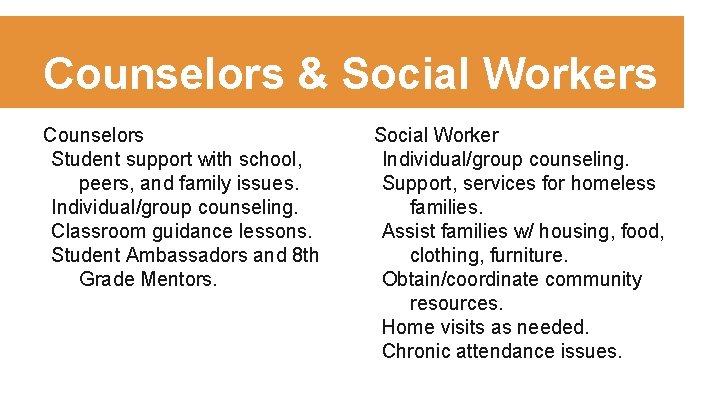 Counselors & Social Workers

Counselors
Student support with school, peers, and family issues.
Individual/group counseling.
Classroom guidance lessons.
Student Ambassadors and 8th Grade Mentors.

Social Worker
Individual/group counseling.
Support, services for homeless families.
Assist families w/ housing, food, clothing, furniture.
Obtain/coordinate community resources.
Home visits as needed.
Chronic attendance issues.